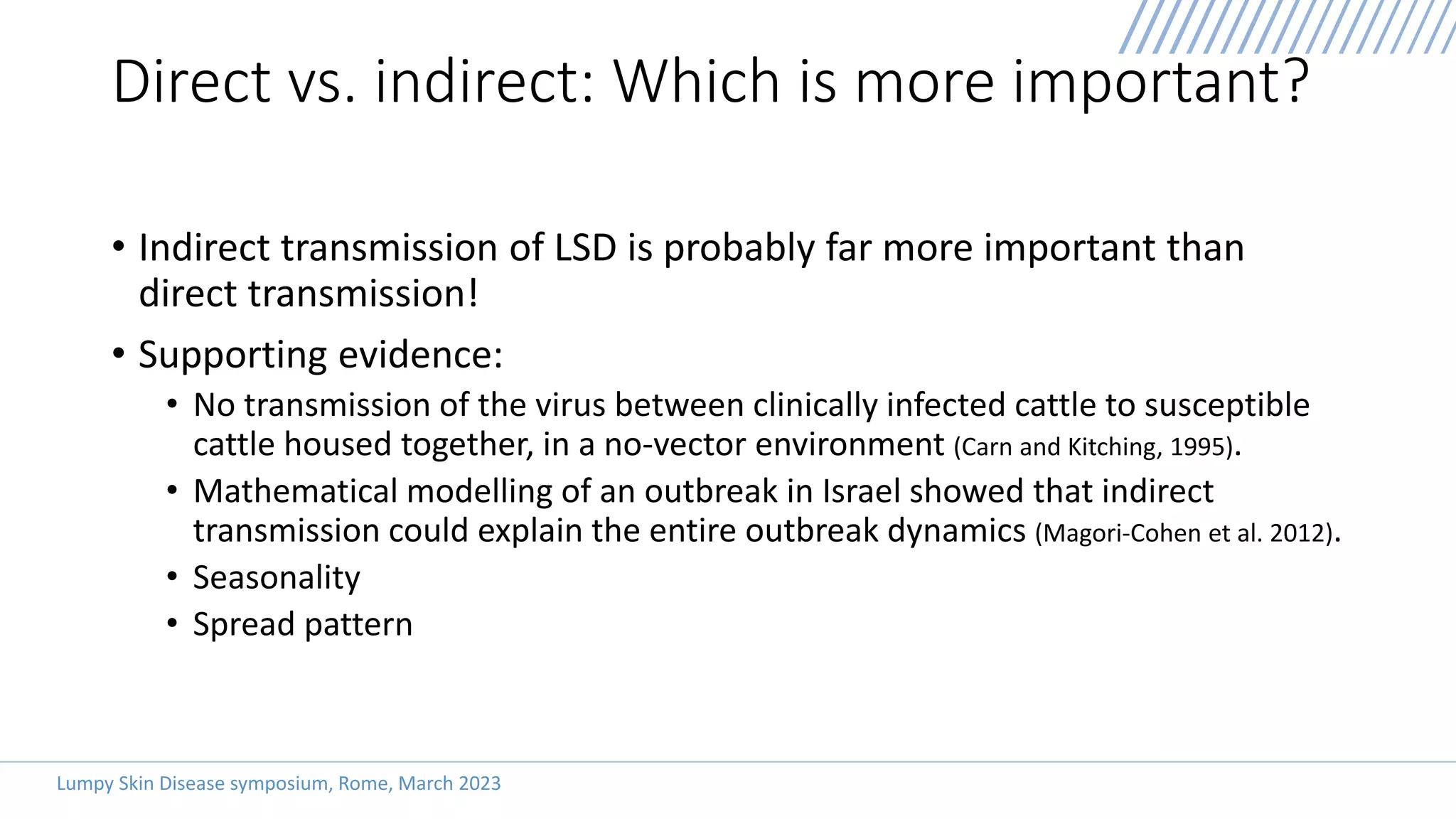 Direct vs. indirect: Which is more important?

• Indirect transmission of LSD is probably far more important than direct transmission!

• Supporting evidence:
  • No transmission of the virus between clinically infected cattle to susceptible cattle housed together, in a no-vector environment (Carn and Kitching, 1995).
  • Mathematical modelling of an outbreak in Israel showed that indirect transmission could explain the entire outbreak dynamics (Magori-Cohen et al. 2012).
  • Seasonality
  • Spread pattern

Lumpy Skin Disease symposium, Rome, March 2023